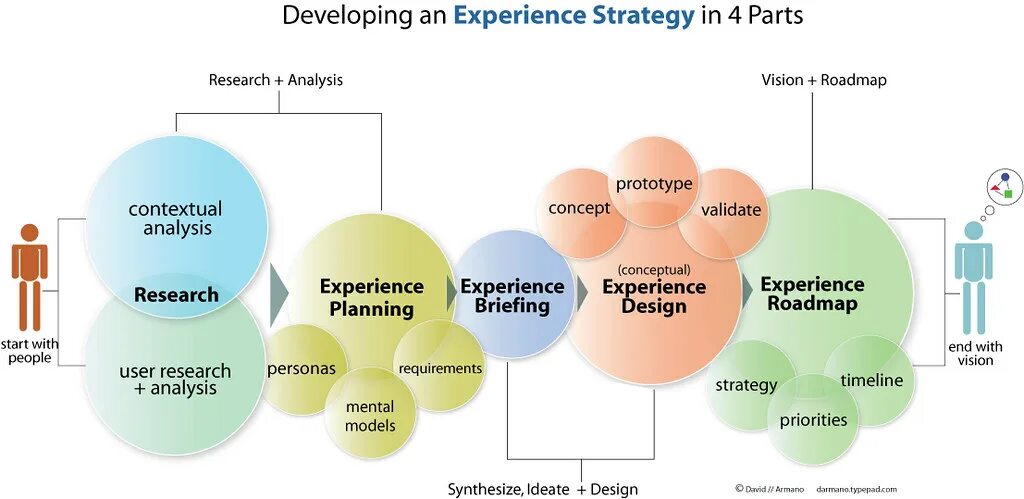 Developing an Experience Strategy in 4 Parts

Research + Analysis

Vision + Roadmap

start with people

contextual analysis

Research

user research + analysis

Experience Planning

personas

mental models

requirements

Experience Briefing

concept

prototype

validate

(conceptual) Experience Design

Experience Roadmap

strategy

priorities

timeline

end with vision

Synthesize, Ideate + Design

© David // Armano darmano.typepad.com